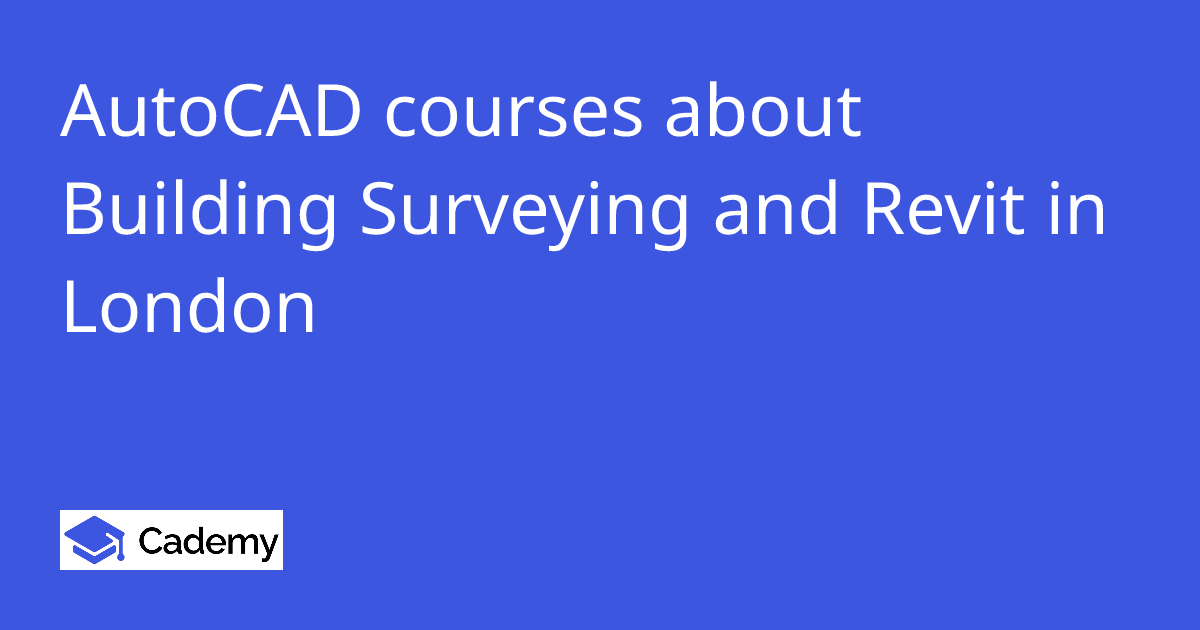 AutoCAD courses about Building Surveying and Revit in London

Cademy